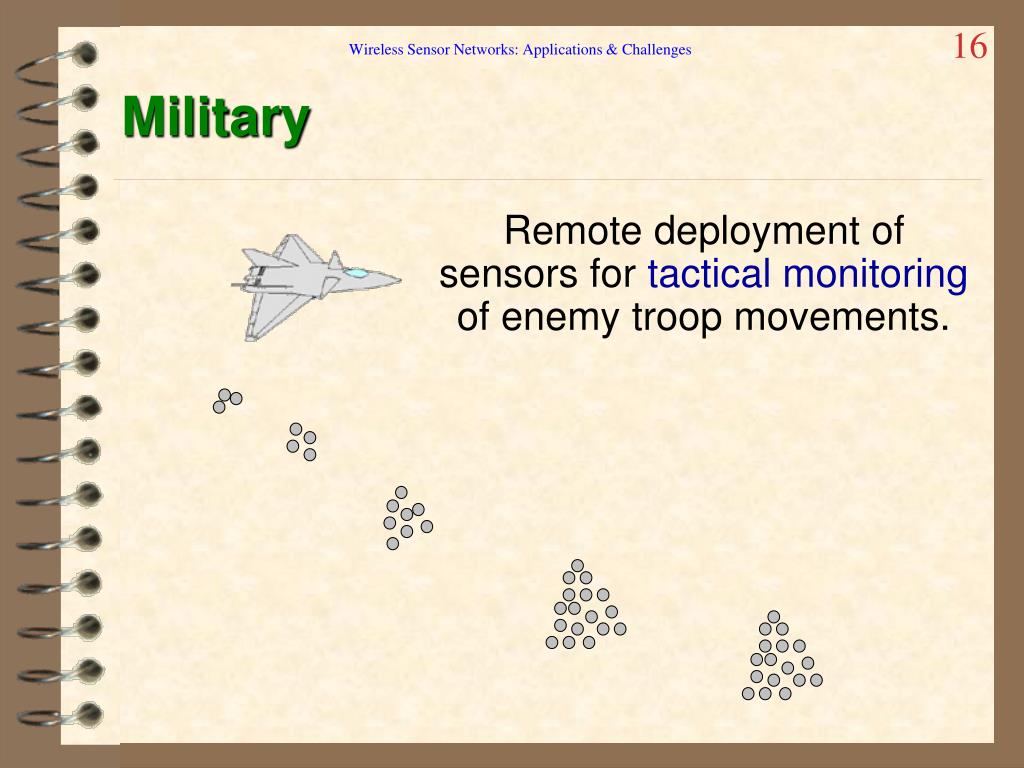 Wireless Sensor Networks: Applications & Challenges

16

Military

Remote deployment of sensors for tactical monitoring of enemy troop movements.